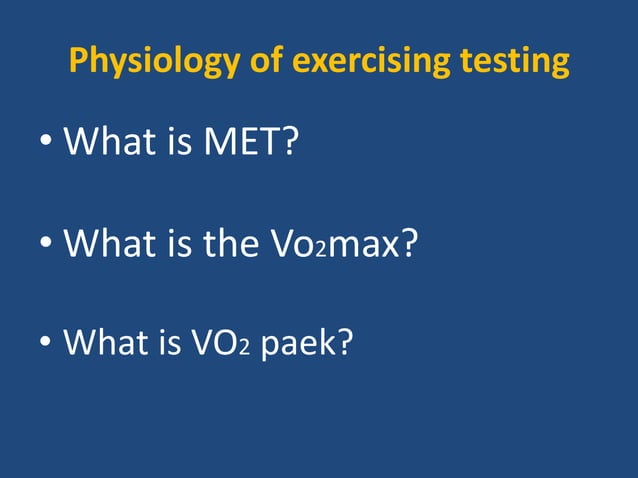 Physiology of exercising testing

• What is MET?

• What is the $Vo_2$max?

• What is $VO_2$ paek?